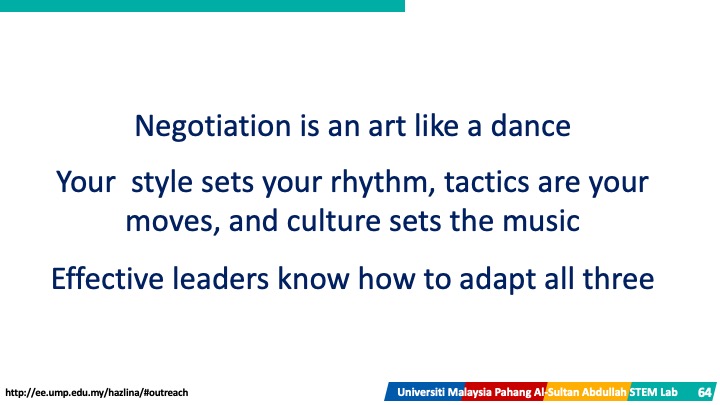 Negotiation is an art like a dance

Your style sets your rhythm, tactics are your moves, and culture sets the music

Effective leaders know how to adapt all three

http://ee.ump.edu.my/hazlina/#outreach

Universiti Malaysia Pahang Al-Sultan Abdullah STEM Lab 64